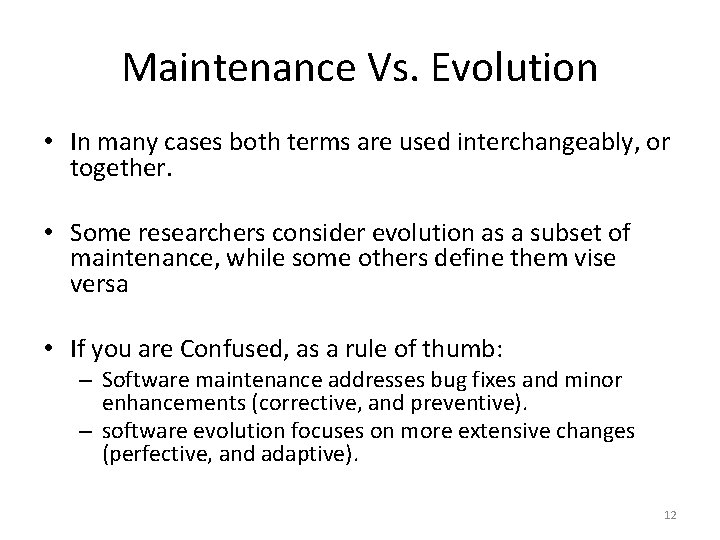 Maintenance Vs. Evolution

• In many cases both terms are used interchangeably, or together.

• Some researchers consider evolution as a subset of maintenance, while some others define them vise versa

• If you are Confused, as a rule of thumb:
– Software maintenance addresses bug fixes and minor enhancements (corrective, and preventive).
– software evolution focuses on more extensive changes (perfective, and adaptive).

12